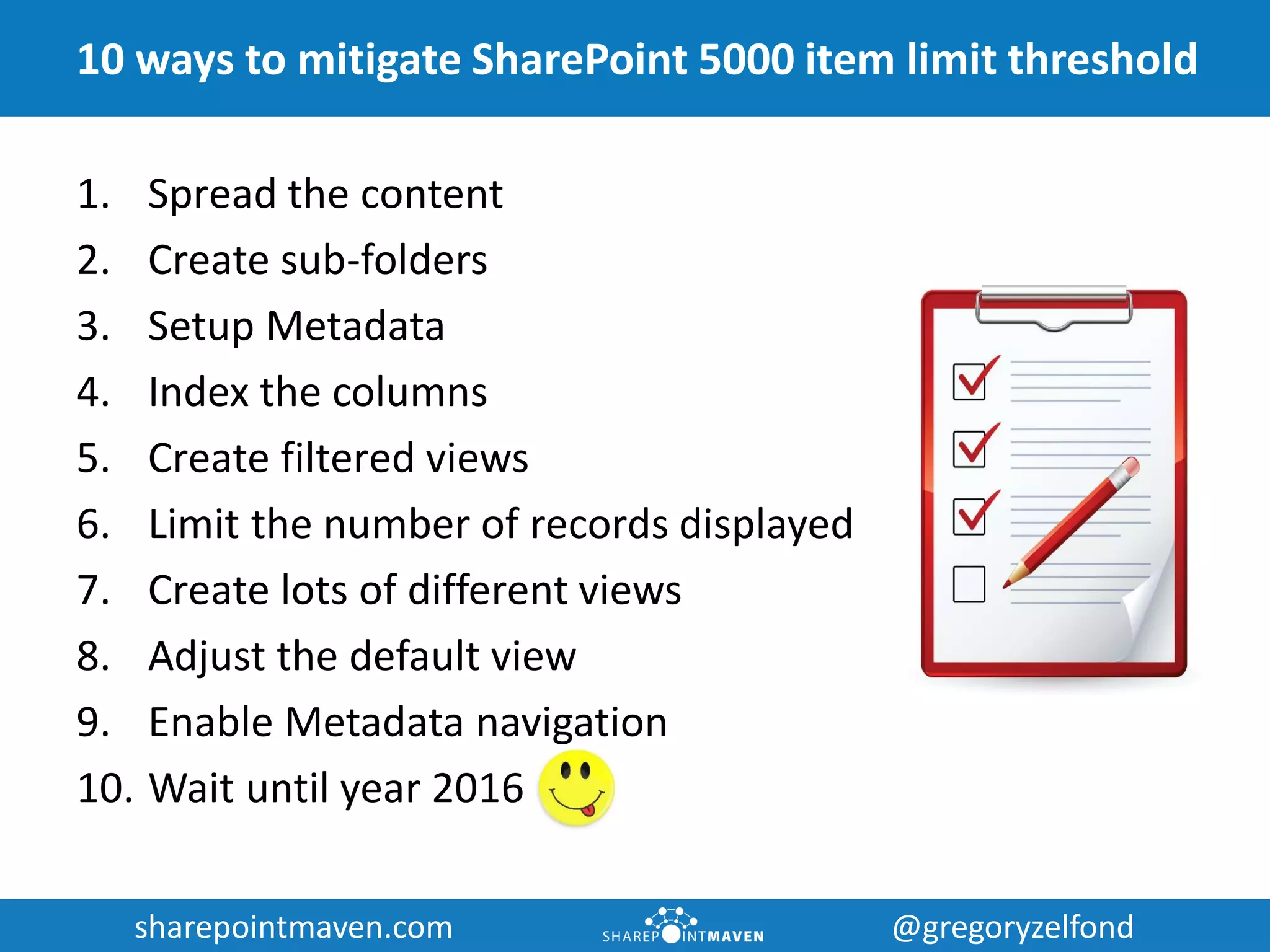 10 ways to mitigate SharePoint 5000 item limit threshold

1. Spread the content
2. Create sub-folders
3. Setup Metadata
4. Index the columns
5. Create filtered views
6. Limit the number of records displayed
7. Create lots of different views
8. Adjust the default view
9. Enable Metadata navigation
10. Wait until year 2016

sharepointmaven.com SHAREPOINTMAVEN @gregoryzelfond